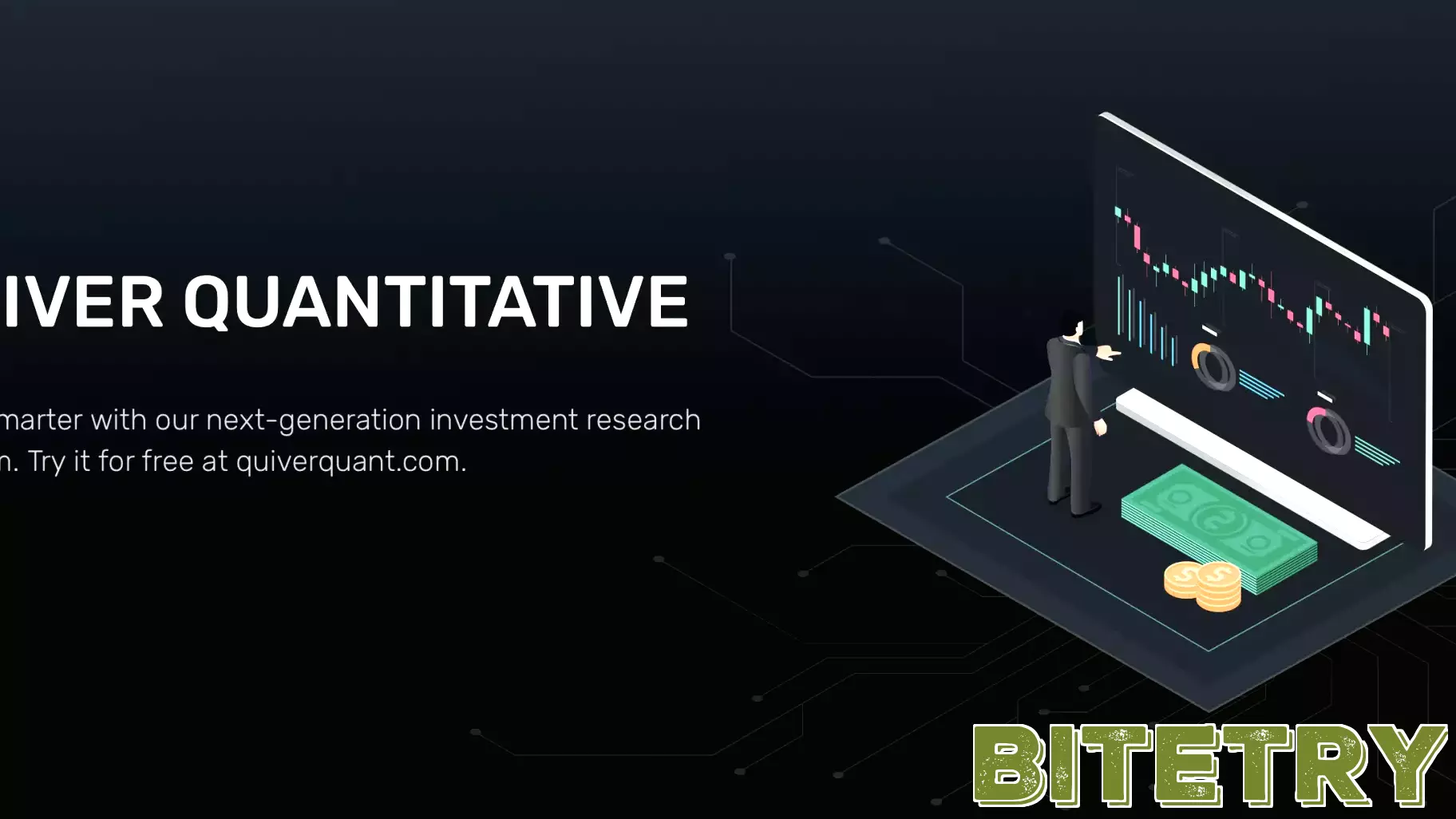 IVER QUANTITATIVE

marter with our next-generation investment research n. Try it for free at quiverquant.com.

BITETRY